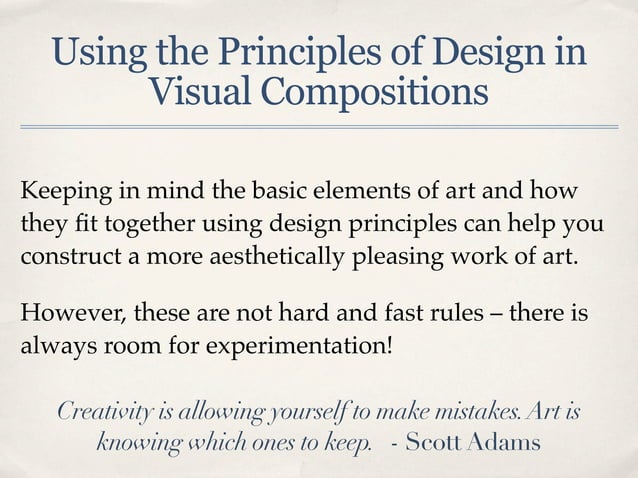 Using the Principles of Design in Visual Compositions

Keeping in mind the basic elements of art and how they fit together using design principles can help you construct a more aesthetically pleasing work of art.

However, these are not hard and fast rules – there is always room for experimentation!

Creativity is allowing yourself to make mistakes. Art is knowing which ones to keep. - Scott Adams